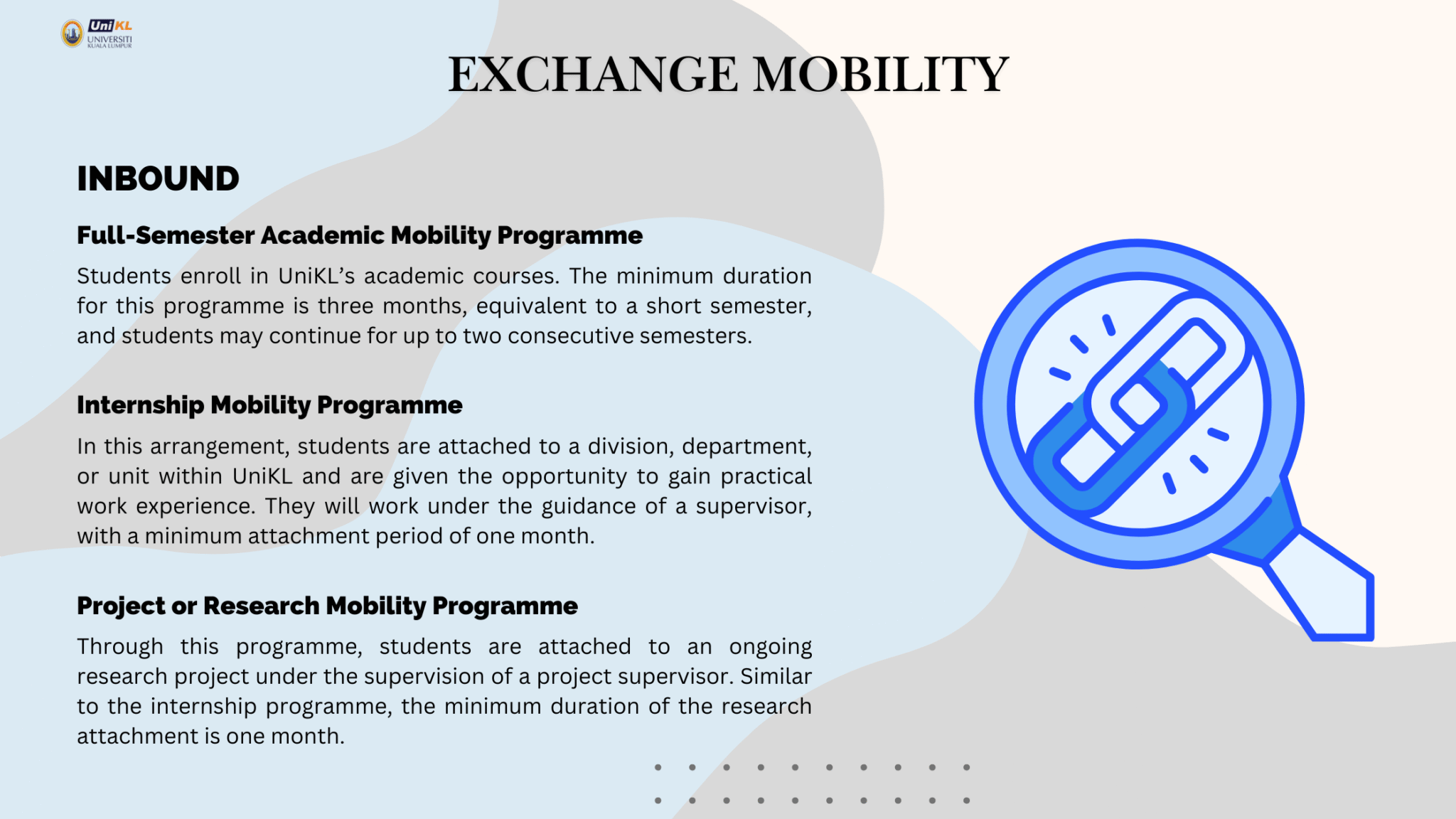 UniKL
UNIVERSITI
KUALA LUMPUR

EXCHANGE MOBILITY

INBOUND

Full-Semester Academic Mobility Programme

Students enroll in UniKL's academic courses. The minimum duration for this programme is three months, equivalent to a short semester, and students may continue for up to two consecutive semesters.

Internship Mobility Programme

In this arrangement, students are attached to a division, department, or unit within UniKL and are given the opportunity to gain practical work experience. They will work under the guidance of a supervisor, with a minimum attachment period of one month.

Project or Research Mobility Programme

Through this programme, students are attached to an ongoing research project under the supervision of a project supervisor. Similar to the internship programme, the minimum duration of the research attachment is one month.